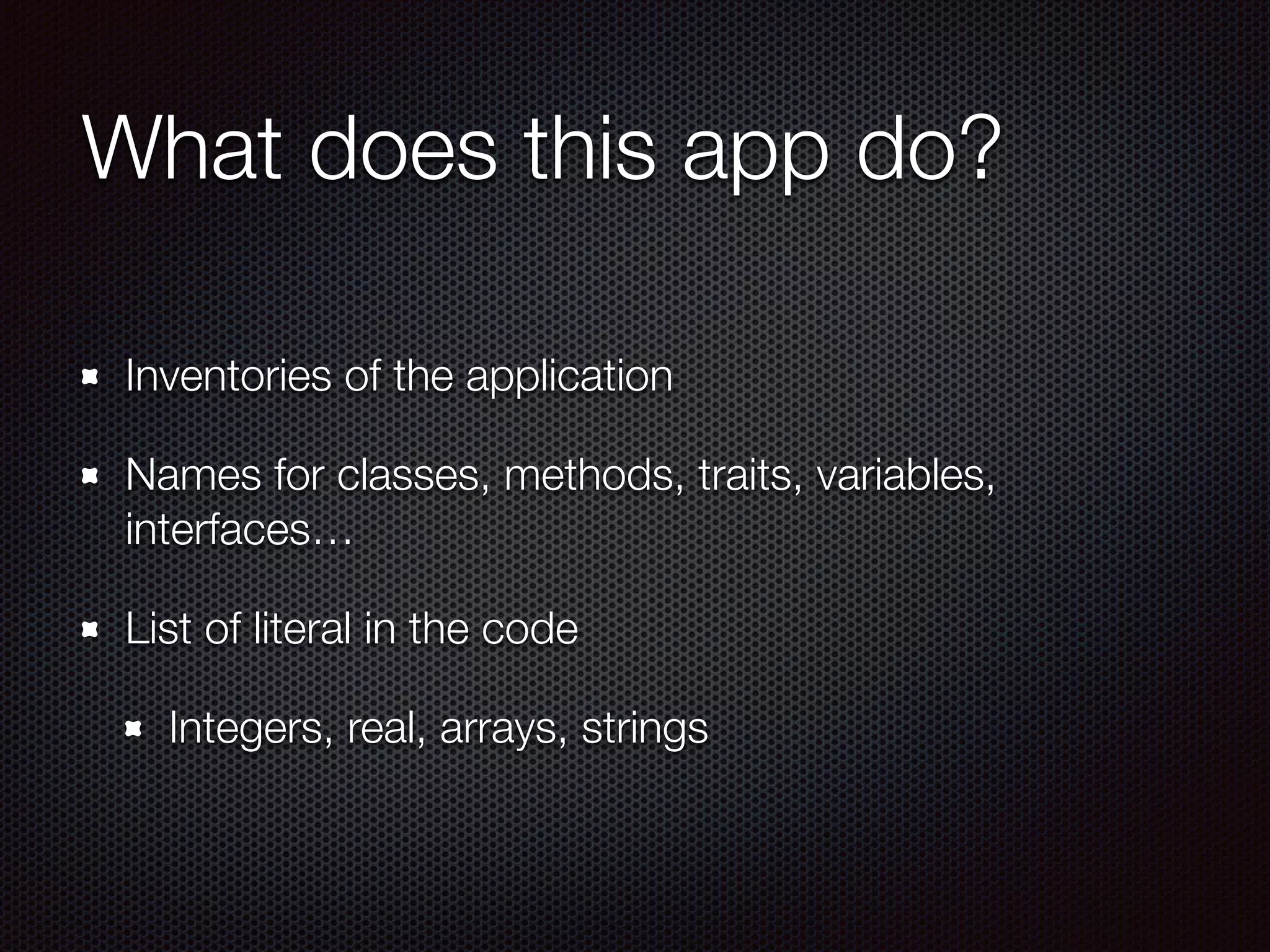 What does this app do?

Inventories of the application

Names for classes, methods, traits, variables, interfaces…

List of literal in the code

Integers, real, arrays, strings